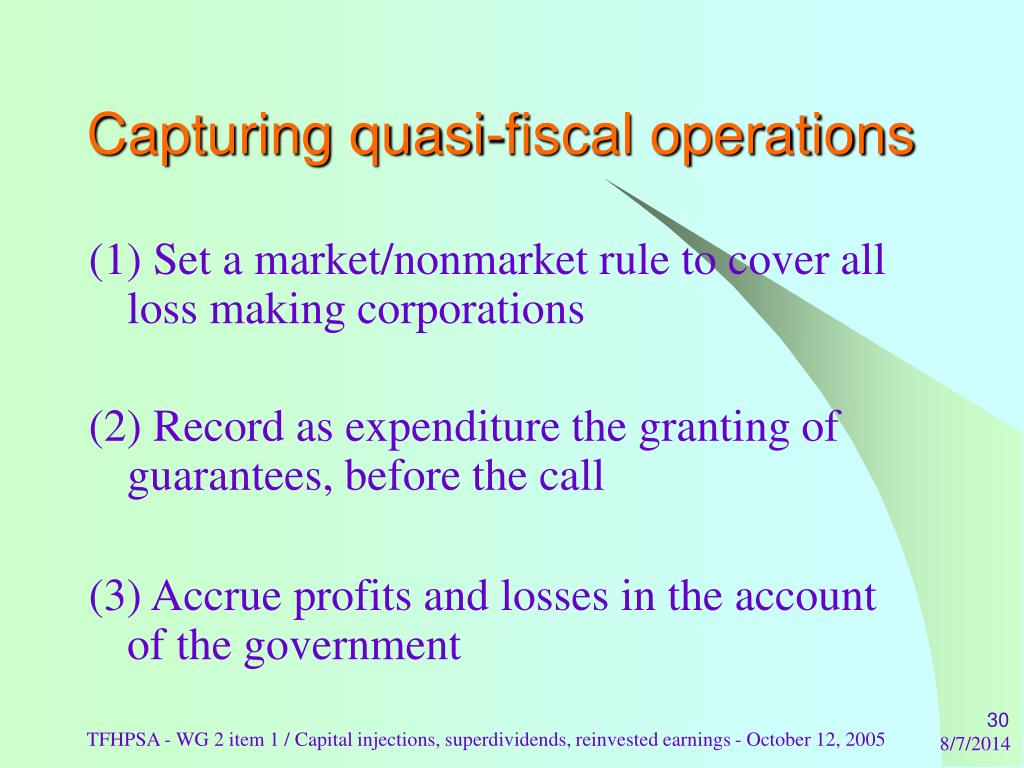 Capturing quasi-fiscal operations

(1) Set a market/nonmarket rule to cover all loss making corporations

(2) Record as expenditure the granting of guarantees, before the call

(3) Accrue profits and losses in the account of the government

TFHPSA - WG 2 item 1 / Capital injections, superdividends, reinvested earnings - October 12, 2005

30
8/7/2014